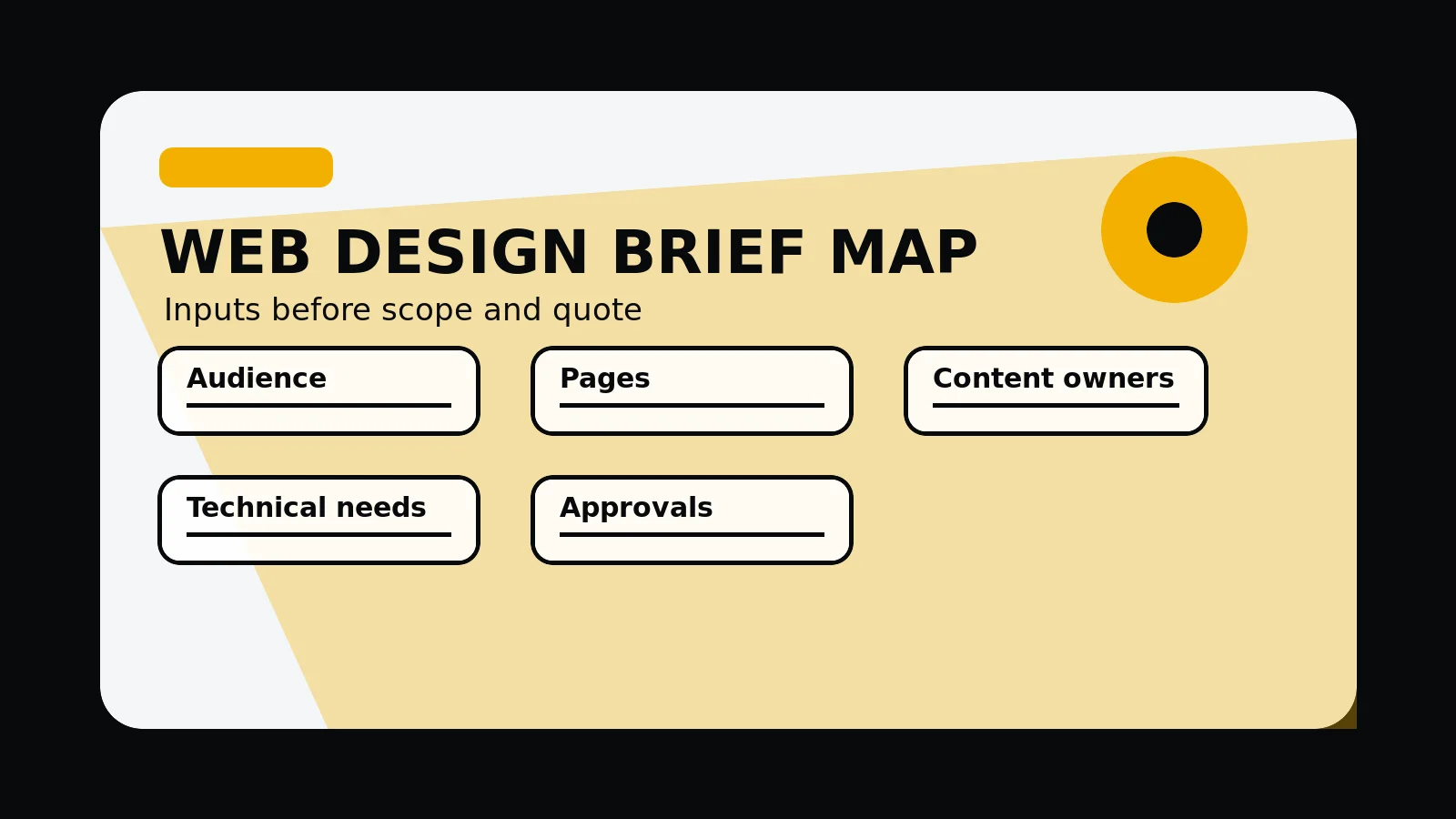 WEB DESIGN BRIEF MAP
Inputs before scope and quote

Audience

Pages

Content owners

Technical needs

Approvals